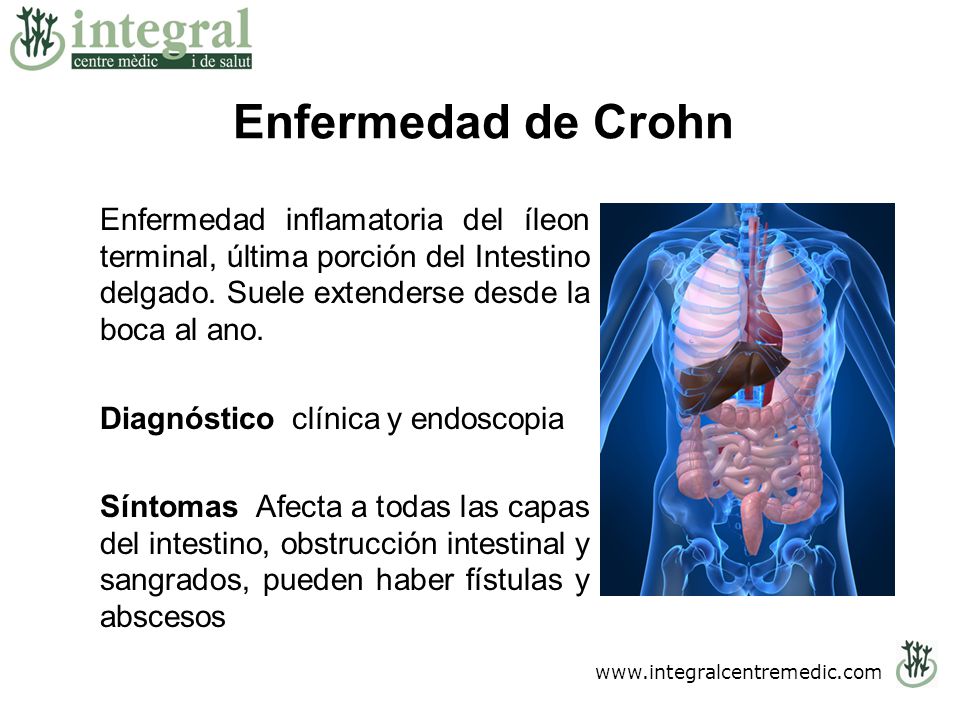 integral
centre mèdic i de salut

Enfermedad de Crohn

Enfermedad inflamatoria del íleon terminal, última porción del Intestino delgado. Suele extenderse desde la boca al ano.

Diagnóstico clínica y endoscopia

Síntomas Afecta a todas las capas del intestino, obstrucción intestinal y sangrados, pueden haber fístulas y abscesos

www.integralcentremedic.com